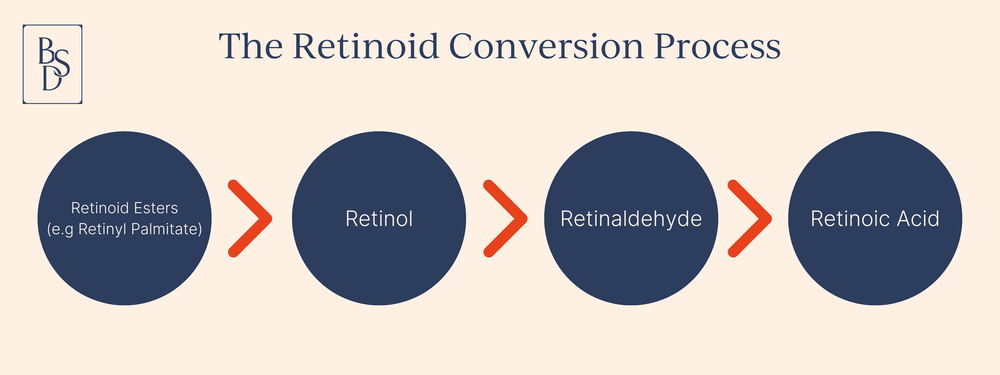 BSD

The Retinoid Conversion Process

Retinoid Esters (e.g Retinyl Palmitate)

Retinol

Retinaldehyde

Retinoic Acid